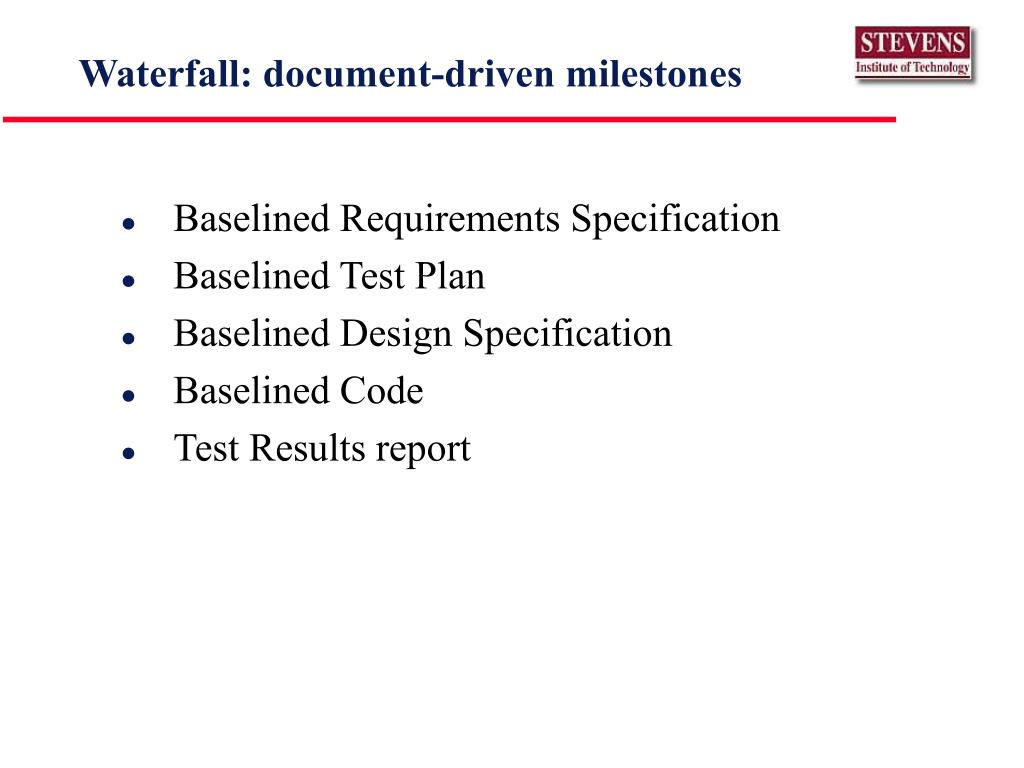 Waterfall: document-driven milestones

STEVENS
Institute of Technology

- Baselined Requirements Specification
- Baselined Test Plan
- Baselined Design Specification
- Baselined Code
- Test Results report